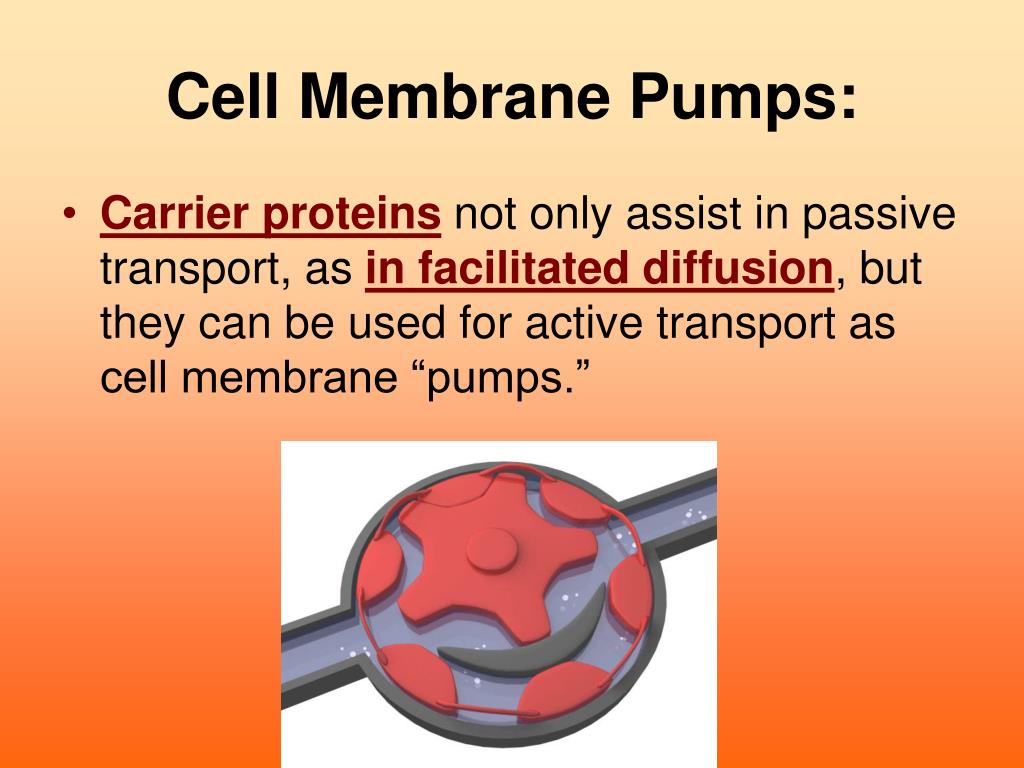 Cell Membrane Pumps:

• Carrier proteins not only assist in passive transport, as in facilitated diffusion, but they can be used for active transport as cell membrane “pumps.”